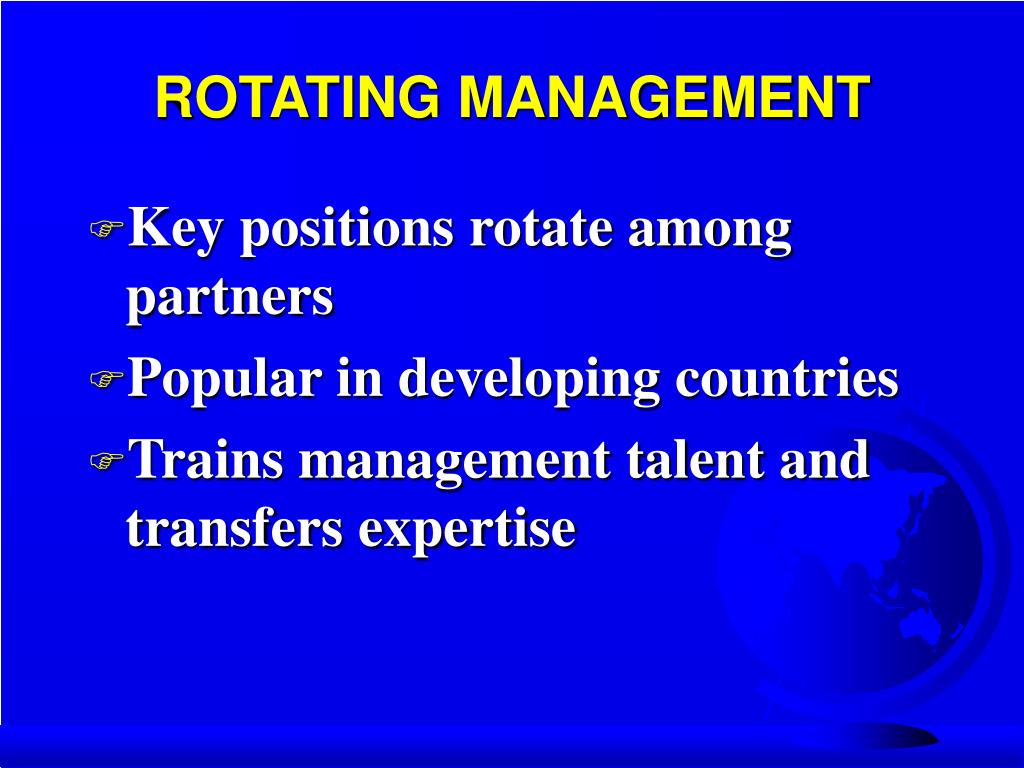 ROTATING MANAGEMENT

Key positions rotate among partners

Popular in developing countries

Trains management talent and transfers expertise